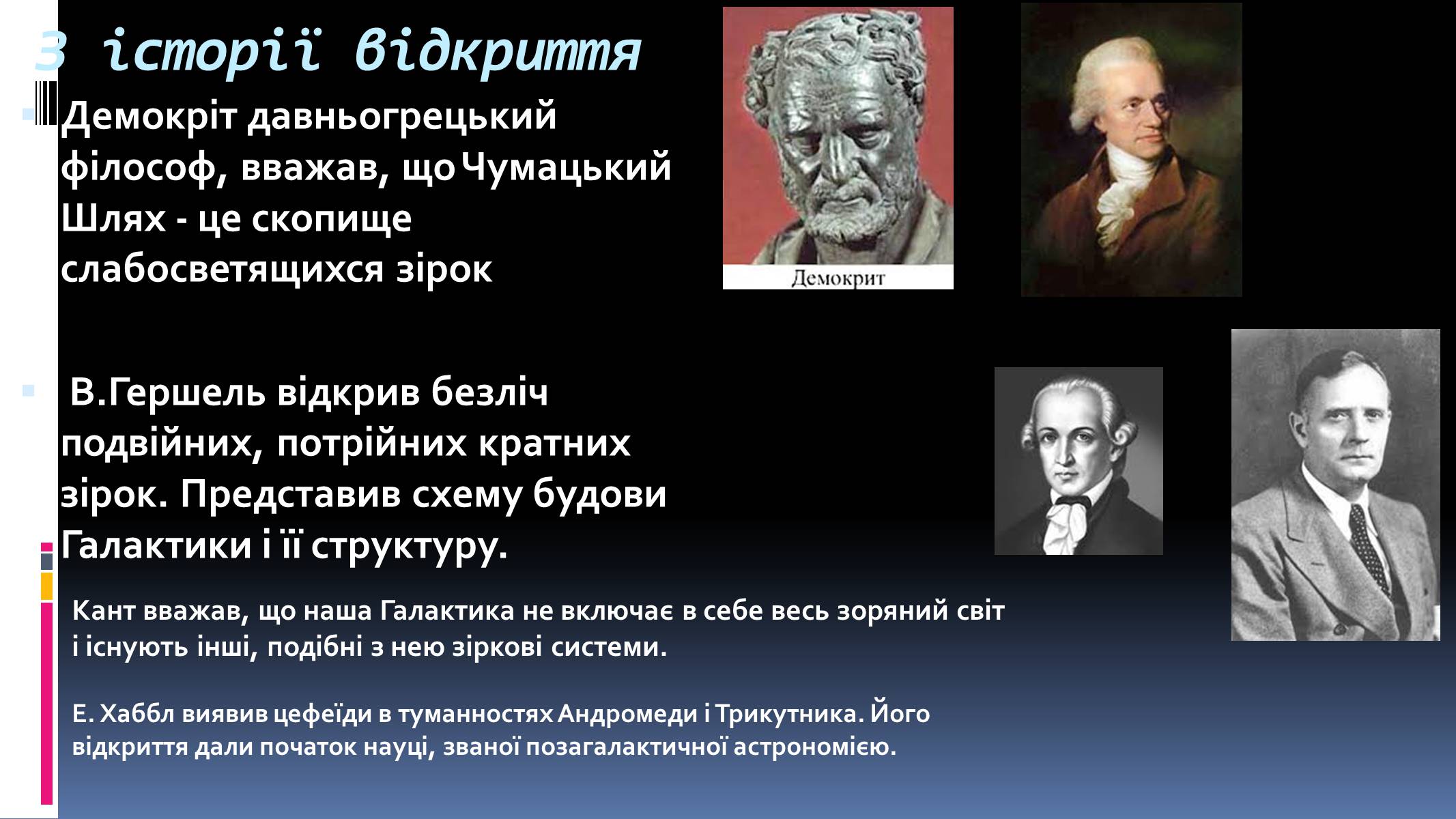 З історії відкриття

Демокріт давньогрецький філософ, вважав, що Чумацький Шлях - це скопище слабосветящихся зірок

Демокрит

В.Гершель відкрив безліч подвійних, потрійних кратних зірок. Представив схему будови Галактики і її структуру.

Кант вважав, що наша Галактика не включає в себе весь зоряний світ і існують інші, подібні з нею зіркові системи.

Е. Хаббл виявив цефеїди в туманностях Андромеди і Трикутника. Його відкриття дали початок науці, званої позагалактичної астрономією.